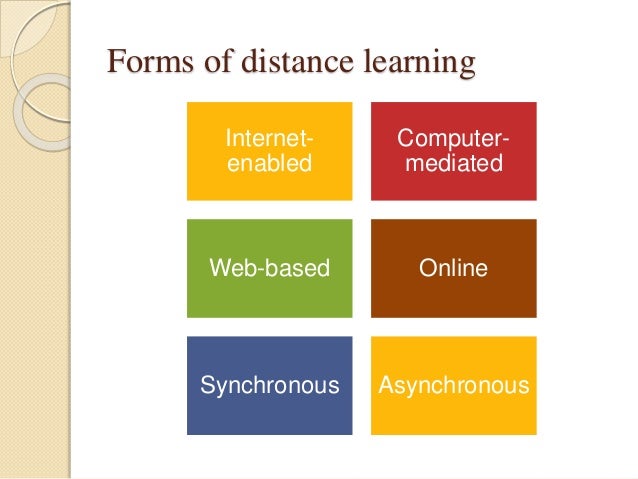 Forms of distance learning

Internet-enabled

Computer-mediated

Web-based

Online

Synchronous

Asynchronous